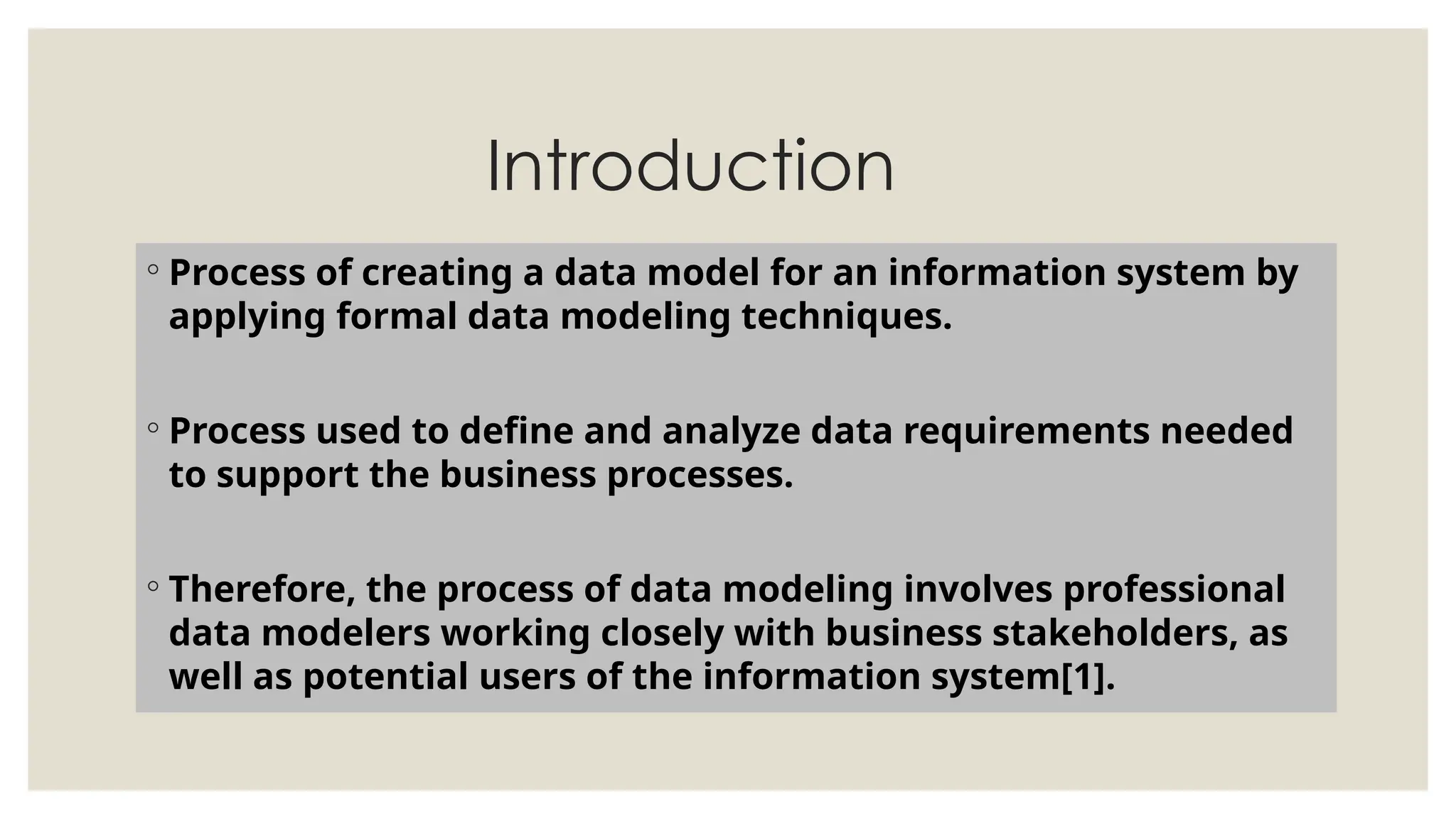 Introduction

◦ Process of creating a data model for an information system by applying formal data modeling techniques.

◦ Process used to define and analyze data requirements needed to support the business processes.

◦ Therefore, the process of data modeling involves professional data modelers working closely with business stakeholders, as well as potential users of the information system[1].